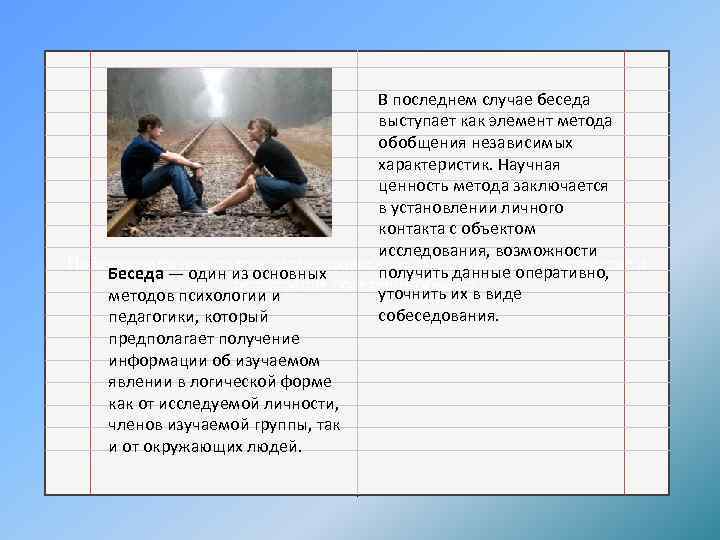 Беседа — один из основных методов психологии и педагогики, который предполагает получение информации об изучаемом явлении в логической форме как от исследуемой личности, членов изучаемой группы, так и от окружающих людей.

В последнем случае беседа выступает как элемент метода обобщения независимых характеристик. Научная ценность метода заключается в установлении личного контакта с объектом исследования, возможности получить данные оперативно, уточнить их в виде собеседования.